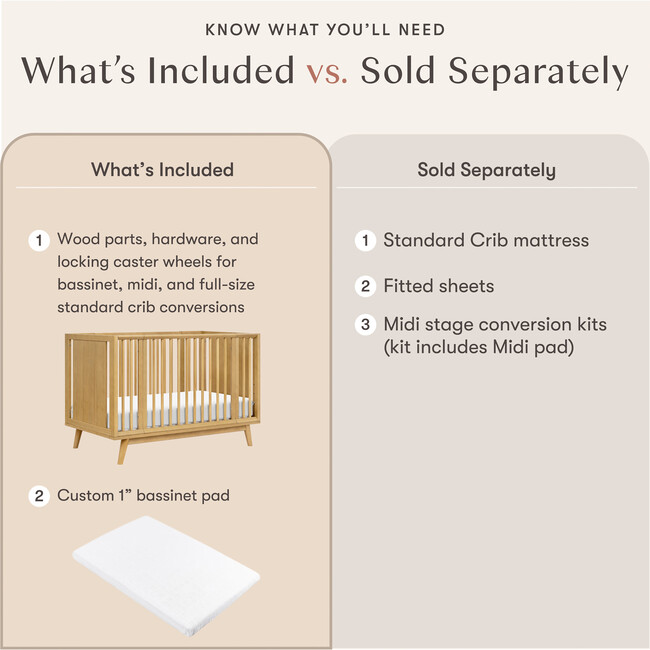 KNOW WHAT YOU'LL NEED

What's Included vs. Sold Separately

What's Included

1 Wood parts, hardware, and locking caster wheels for bassinet, midi, and full-size standard crib conversions

2 Custom 1" bassinet pad

Sold Separately

1 Standard Crib mattress

2 Fitted sheets

3 Midi stage conversion kits (kit includes Midi pad)